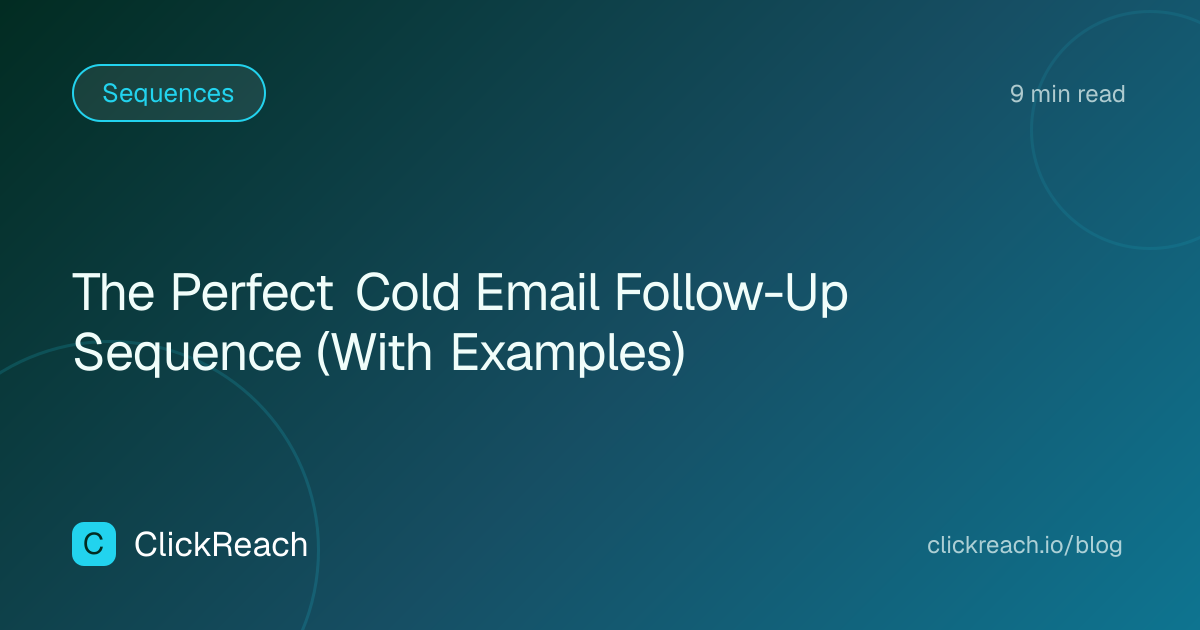 Sequences

9 min read

The Perfect Cold Email Follow-Up Sequence (With Examples)

C ClickReach

clickreach.io/blog